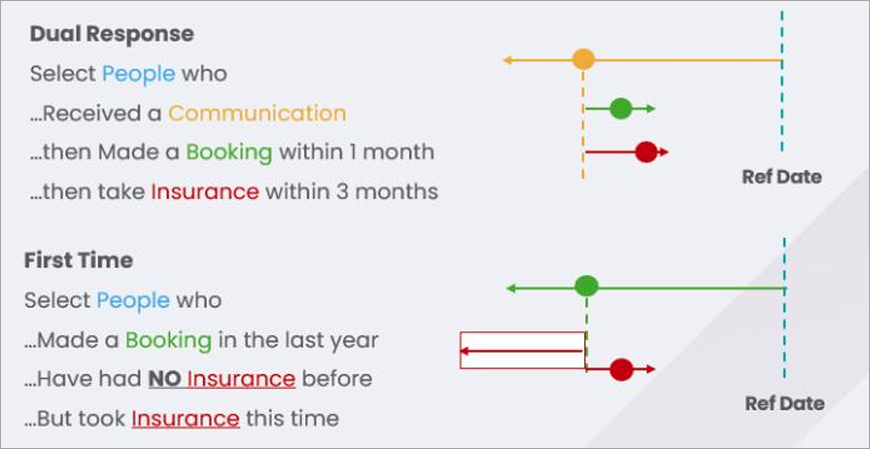 Dual Response

Select People who

...Received a Communication

...then Made a Booking within 1 month

...then take Insurance within 3 months

Ref Date

First Time

Select People who

...Made a Booking in the last year

...Have had NO Insurance before

...But took Insurance this time

Ref Date